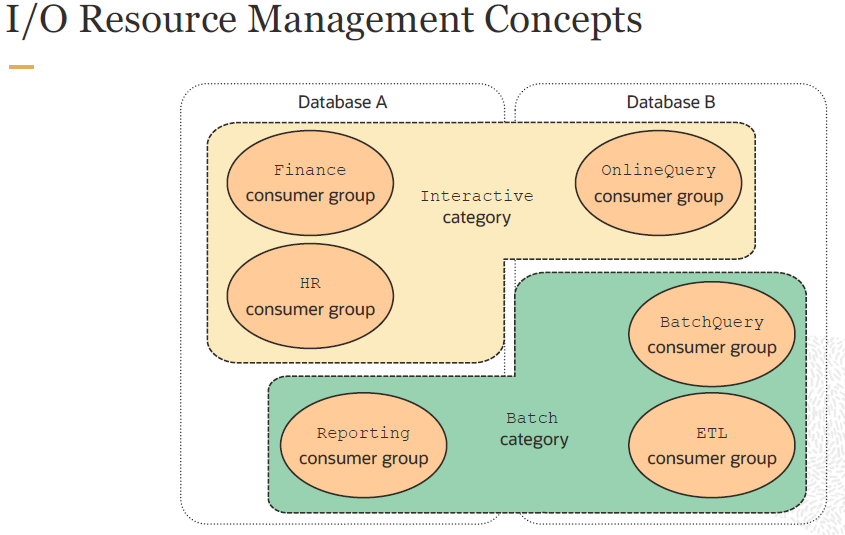 I/O Resource Management Concepts

Database A

Database B

Finance
consumer group

Interactive
category

OnlineQuery
consumer group

HR
consumer group

BatchQuery
consumer group

Reporting
consumer group

Batch
category

ETL
consumer group